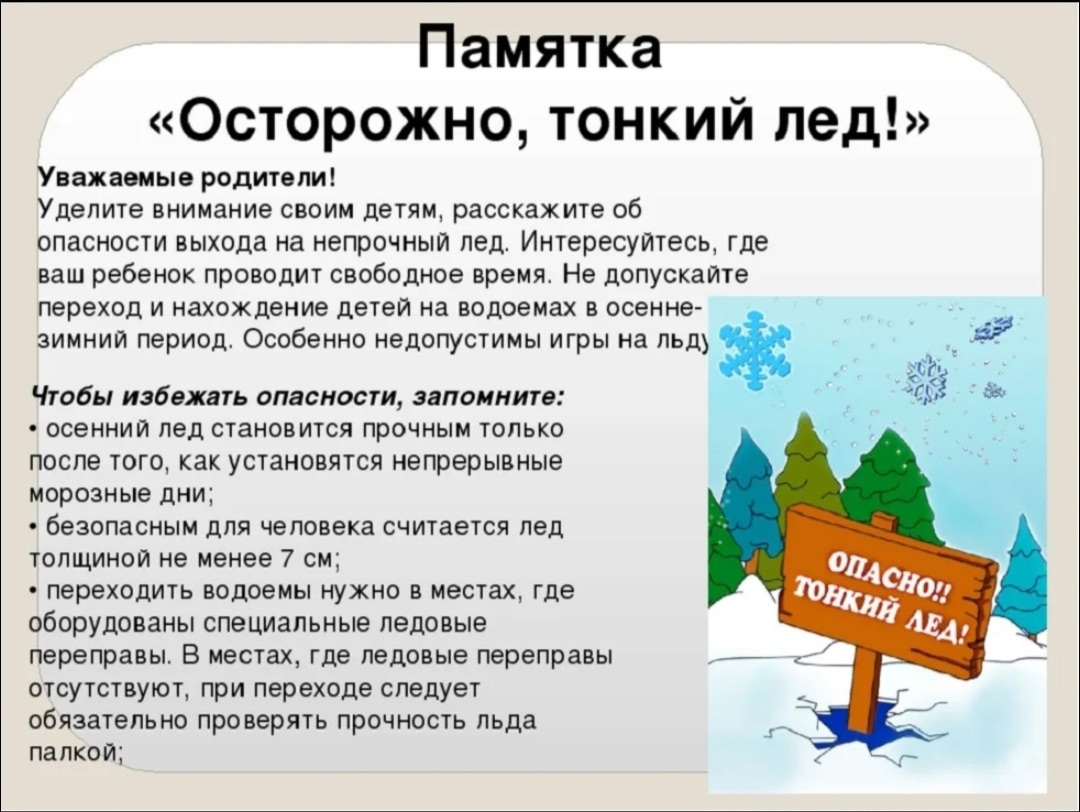 Памятка
«Осторожно, тонкий лед!»

Уважаемые родители!
Уделите внимание своим детям, расскажите об опасности выхода на непрочный лед. Интересуйтесь, где ваш ребенок проводит свободное время. Не допускайте переход и нахождение детей на водоемах в осенне-зимний период. Особенно недопустимы игры на льду

Чтобы избежать опасности, запомните:
• осенний лед становится прочным только после того, как установятся непрерывные морозные дни;
• безопасным для человека считается лед толщиной не менее 7 см;
• переходить водоемы нужно в местах, где оборудованы специальные ледовые переправы. В местах, где ледовые переправы отсутствуют, при переходе следует обязательно проверять прочность льда палкой;

ОПАСНО!! ТОНКИЙ ЛЕД!